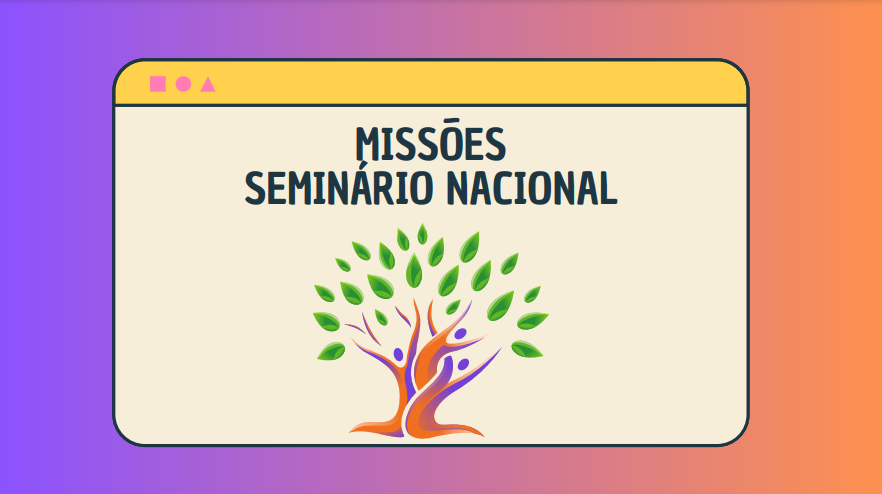 MISSÕES
SEMINÁRIO NACIONAL